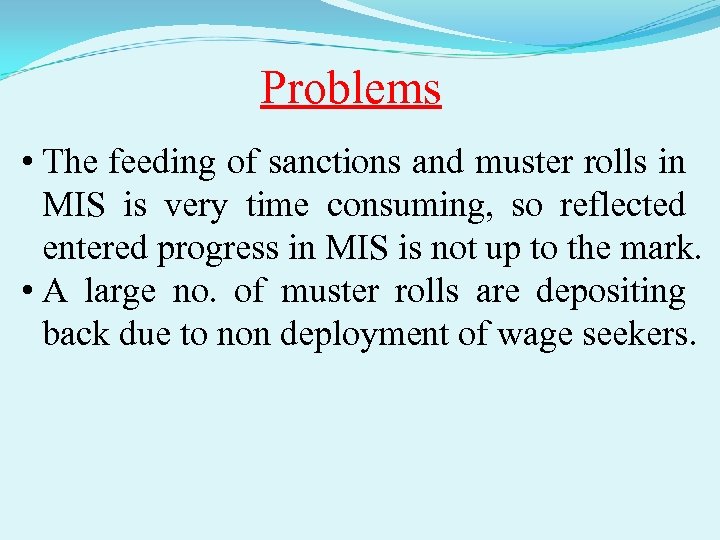 Problems

• The feeding of sanctions and muster rolls in MIS is very time consuming, so reflected entered progress in MIS is not up to the mark.
• A large no. of muster rolls are depositing back due to non deployment of wage seekers.